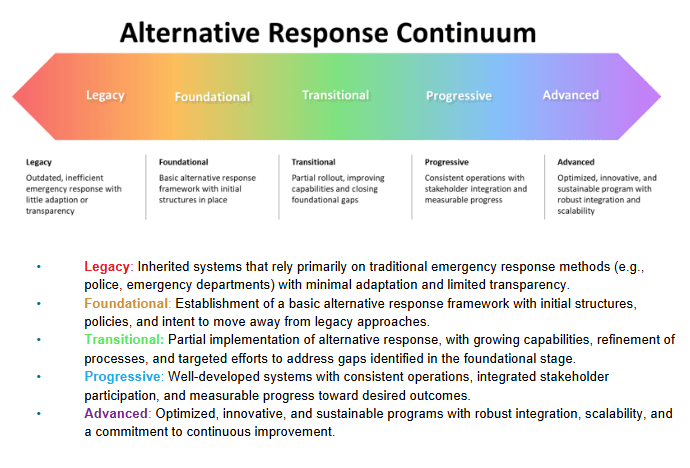 Alternative Response Continuum

Legacy

Foundational

Transitional

Progressive

Advanced

Legacy
Outdated, inefficient emergency response with little adaption or transparency

Foundational
Basic alternative response framework with initial structures in place

Transitional
Partial rollout, improving capabilities and closing foundational gaps

Progressive
Consistent operations with stakeholder integration and measurable progress

Advanced
Optimized, innovative, and sustainable program with robust integration and scalability

• Legacy: Inherited systems that rely primarily on traditional emergency response methods (e.g., police, emergency departments) with minimal adaptation and limited transparency.
• Foundational: Establishment of a basic alternative response framework with initial structures, policies, and intent to move away from legacy approaches.
• Transitional: Partial implementation of alternative response, with growing capabilities, refinement of processes, and targeted efforts to address gaps identified in the foundational stage.
• Progressive: Well-developed systems with consistent operations, integrated stakeholder participation, and measurable progress toward desired outcomes.
• Advanced: Optimized, innovative, and sustainable programs with robust integration, scalability, and a commitment to continuous improvement.